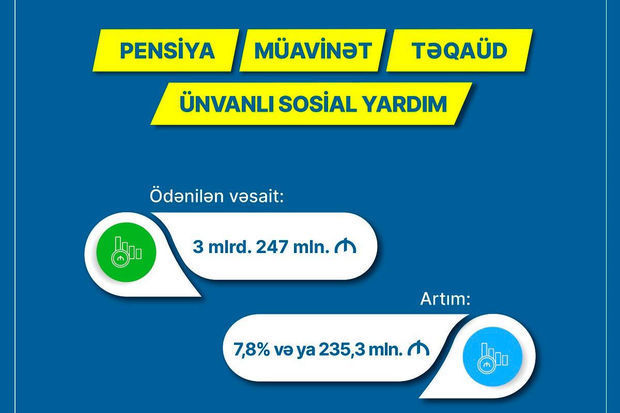 PENSİYA MÜAVİNƏT TƏQAÜD

ÜNVANLI SOSİAL YARDIM

Ödənilən vəsait:

3 mlrd. 247 mln. ₼

Artım:

7,8% və ya 235,3 mln. ₼